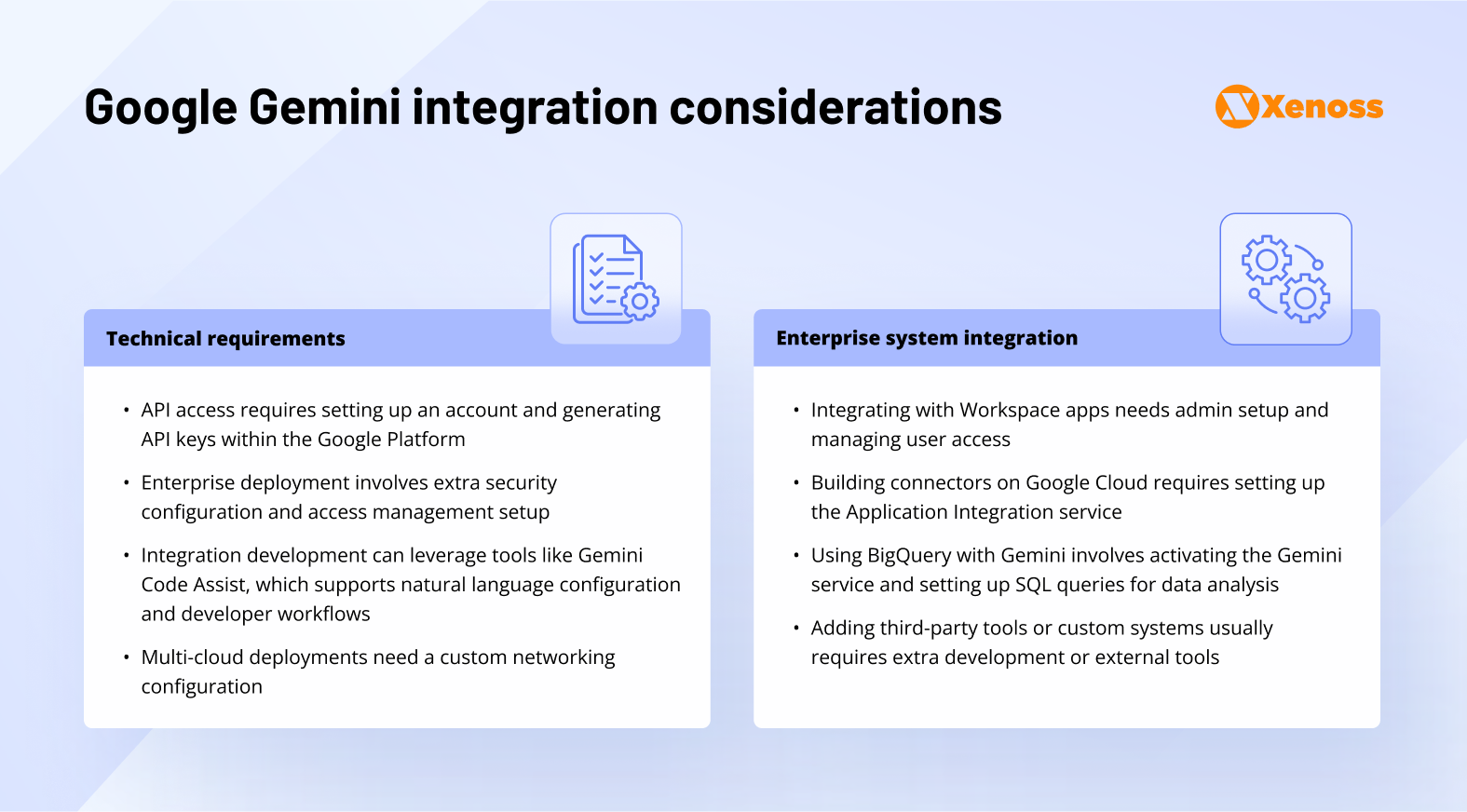 Google Gemini integration considerations

Xenoss

Technical requirements

• API access requires setting up an account and generating API keys within the Google Platform

• Enterprise deployment involves extra security configuration and access management setup

• Integration development can leverage tools like Gemini Code Assist, which supports natural language configuration and developer workflows

• Multi-cloud deployments need a custom networking configuration

Enterprise system integration

• Integrating with Workspace apps needs admin setup and managing user access

• Building connectors on Google Cloud requires setting up the Application Integration service

• Using BigQuery with Gemini involves activating the Gemini service and setting up SQL queries for data analysis

• Adding third-party tools or custom systems usually requires extra development or external tools